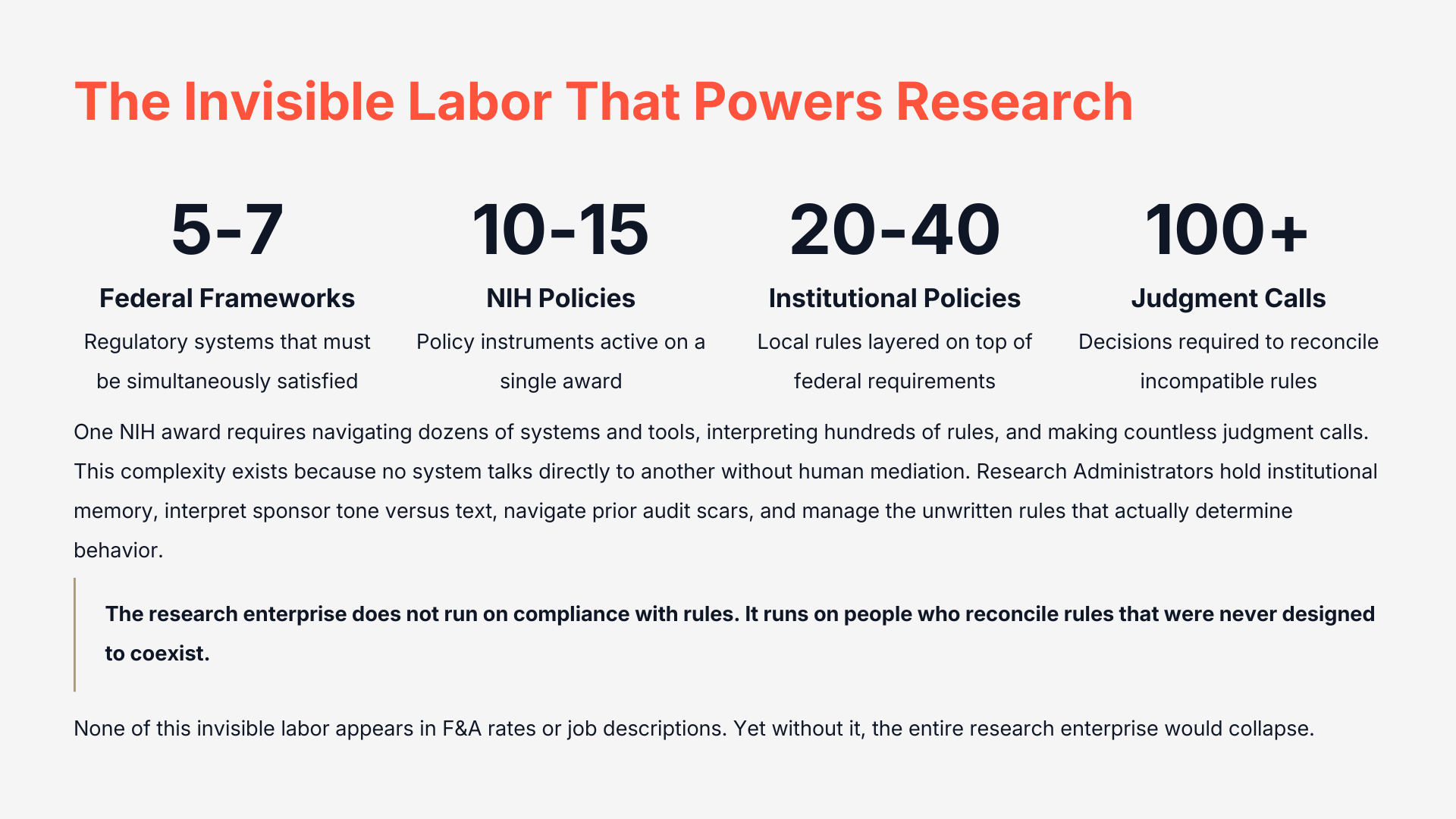 The Invisible Labor That Powers Research

5-7

Federal Frameworks

Regulatory systems that must be simultaneously satisfied

10-15

NIH Policies

Policy instruments active on a single award

20-40

Institutional Policies

Local rules layered on top of federal requirements

100+

Judgment Calls

Decisions required to reconcile incompatible rules

One NIH award requires navigating dozens of systems and tools, interpreting hundreds of rules, and making countless judgment calls. This complexity exists because no system talks directly to another without human mediation. Research Administrators hold institutional memory, interpret sponsor tone versus text, navigate prior audit scars, and manage the unwritten rules that actually determine behavior.

The research enterprise does not run on compliance with rules. It runs on people who reconcile rules that were never designed to coexist.

None of this invisible labor appears in F&A rates or job descriptions. Yet without it, the entire research enterprise would collapse.